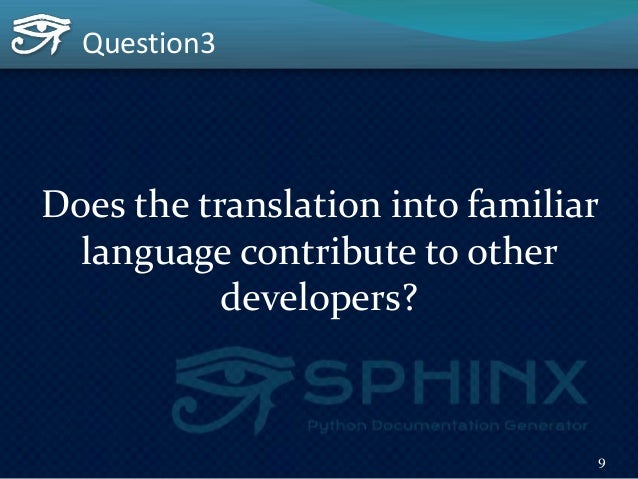 Question3

Does the translation into familiar language contribute to other developers?

SPHINX
Python Documentation Generator

9